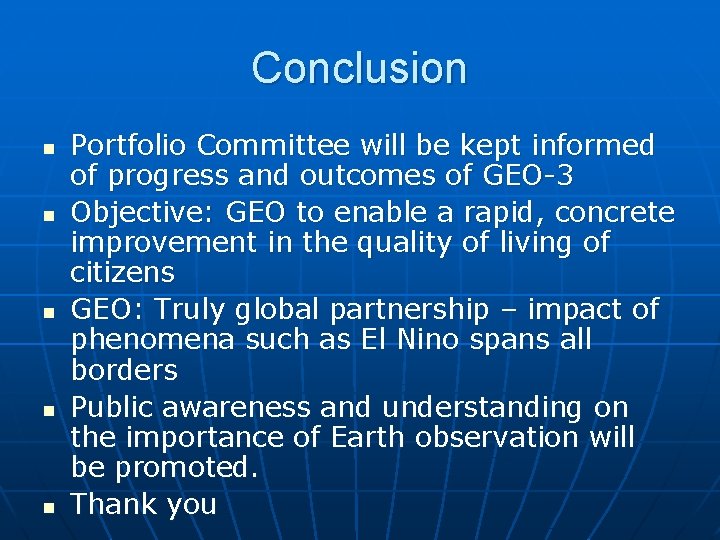 Conclusion

- Portfolio Committee will be kept informed of progress and outcomes of GEO-3
- Objective: GEO to enable a rapid, concrete improvement in the quality of living of citizens
- GEO: Truly global partnership – impact of phenomena such as El Nino spans all borders
- Public awareness and understanding on the importance of Earth observation will be promoted.
- Thank you